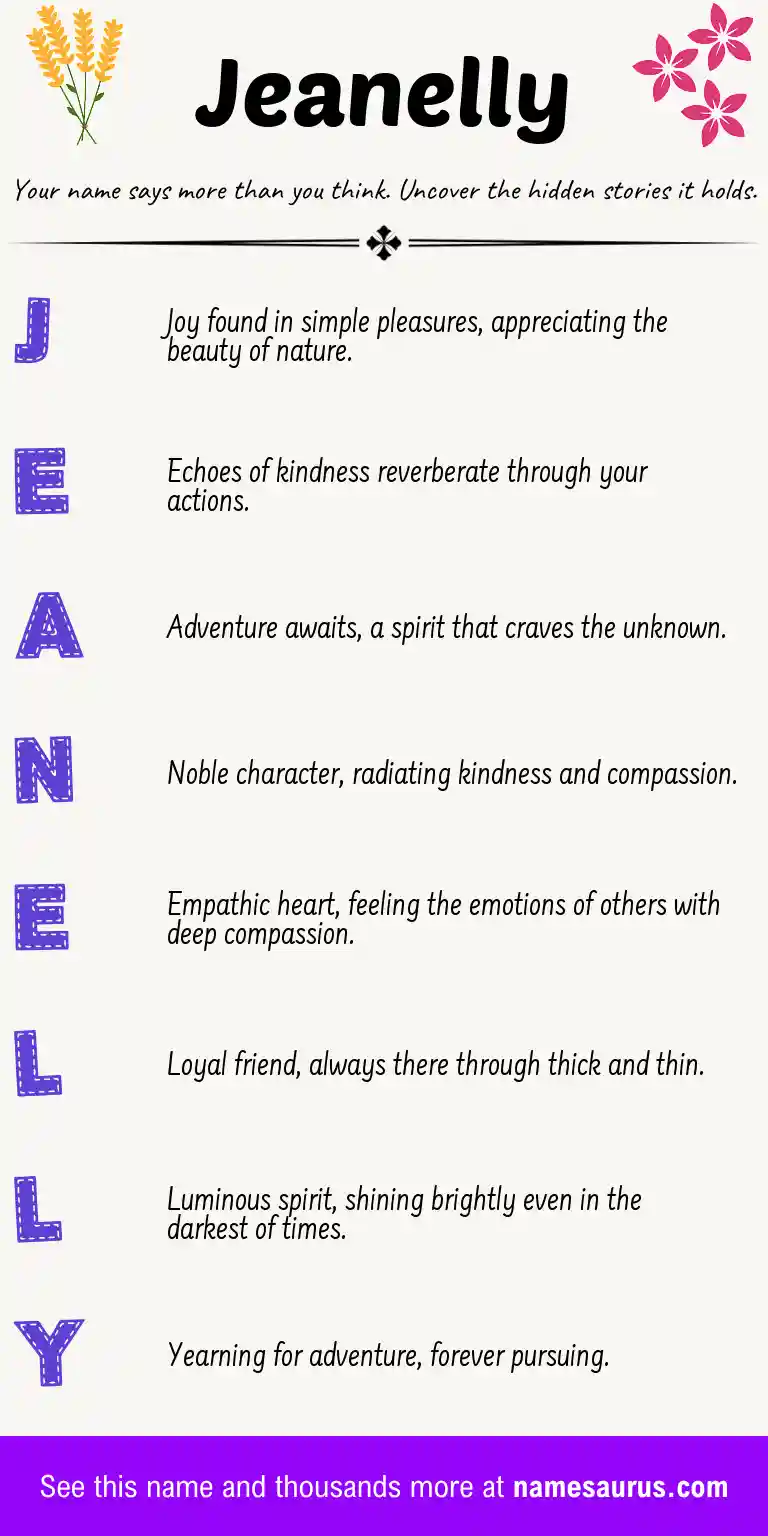 Jeanelly

Your name says more than you think. Uncover the hidden stories it holds.

J

Joy found in simple pleasures, appreciating the beauty of nature.

E

Echoes of kindness reverberate through your actions.

A

Adventure awaits, a spirit that craves the unknown.

N

Noble character, radiating kindness and compassion.

E

Empathic heart, feeling the emotions of others with deep compassion.

L

Loyal friend, always there through thick and thin.

L

Luminous spirit, shining brightly even in the darkest of times.

Y

Yearning for adventure, forever pursuing.

See this name and thousands more at namesaurus.com